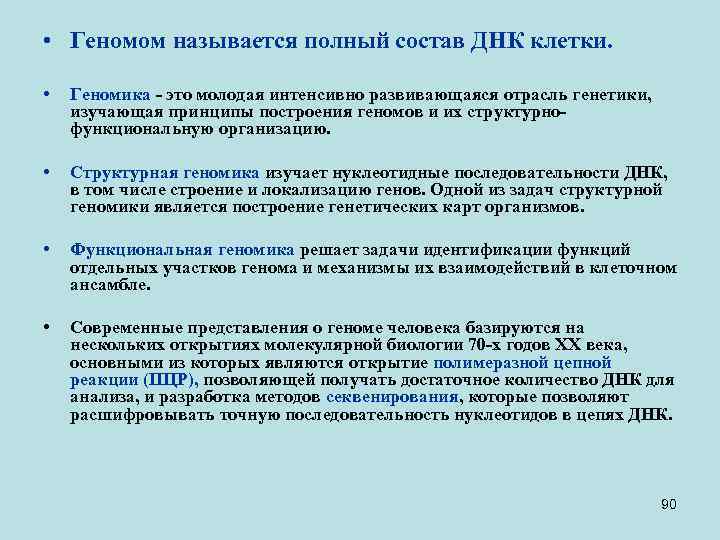 • Геномом называется полный состав ДНК клетки.

• Геномика - это молодая интенсивно развивающаяся отрасль генетики, изучающая принципы построения геномов и их структурно-функциональную организацию.

• Структурная геномика изучает нуклеотидные последовательности ДНК, в том числе строение и локализацию генов. Одной из задач структурной геномики является построение генетических карт организмов.

• Функциональная геномика решает задачи идентификации функций отдельных участков генома и механизмы их взаимодействий в клеточном ансамбле.

• Современные представления о геноме человека базируются на нескольких открытиях молекулярной биологии 70-х годов XX века, основными из которых являются открытие полимеразной цепной реакции (ПЦР), позволяющей получать достаточное количество ДНК для анализа, и разработка методов секвенирования, которые позволяют расшифровывать точную последовательность нуклеотидов в цепях ДНК.

90